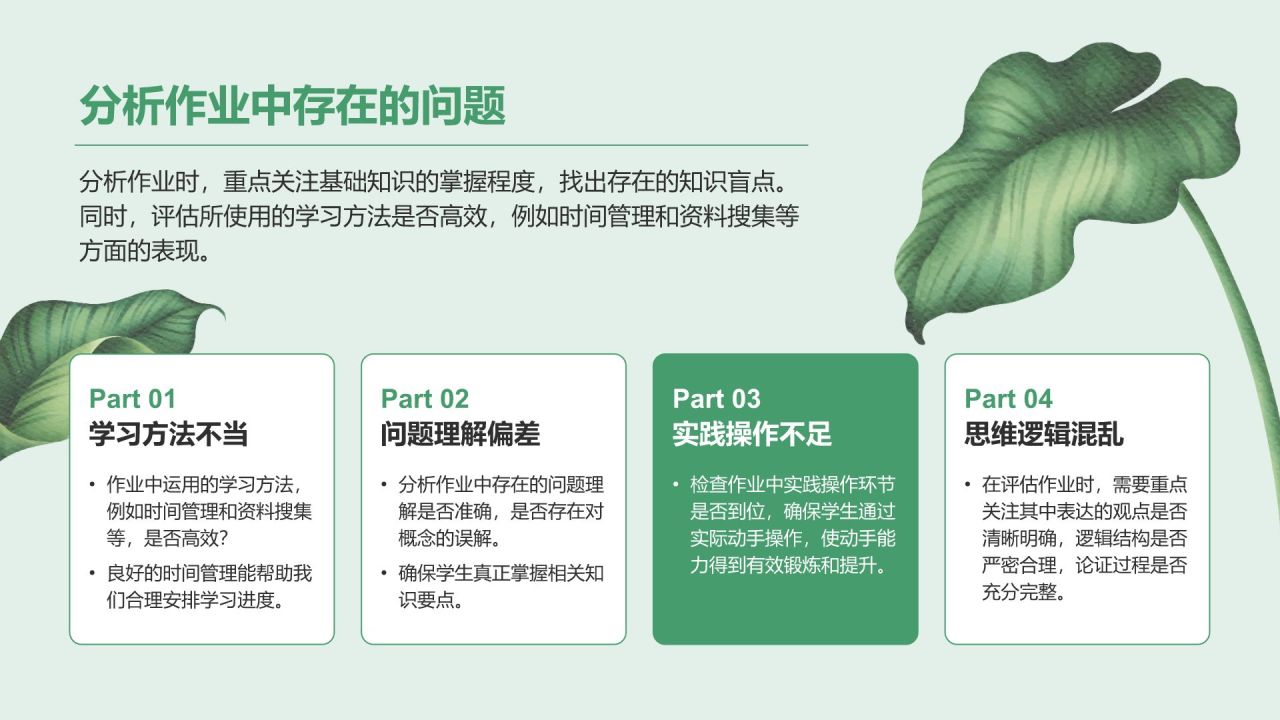 分析作业中存在的问题

分析作业时，重点关注基础知识的掌握程度，找出存在的知识盲点。同时，评估所使用的学习方法是否高效，例如时间管理和资料搜集等方面的表现。

Part 01
学习方法不当

• 作业中运用的学习方法，例如时间管理和资料搜集等，是否高效？
• 良好的时间管理能帮助我们合理安排学习进度。

Part 02
问题理解偏差

• 分析作业中存在的问题理解是否准确，是否存在对概念的误解。
• 确保学生真正掌握相关知识要点。

Part 03
实践操作不足

• 检查作业中实践操作环节是否到位，确保学生通过实际动手操作，使动手能力得到有效锻炼和提升。

Part 04
思维逻辑混乱

• 在评估作业时，需要重点关注其中表达的观点是否清晰明确，逻辑结构是否严密合理，论证过程是否充分完整。